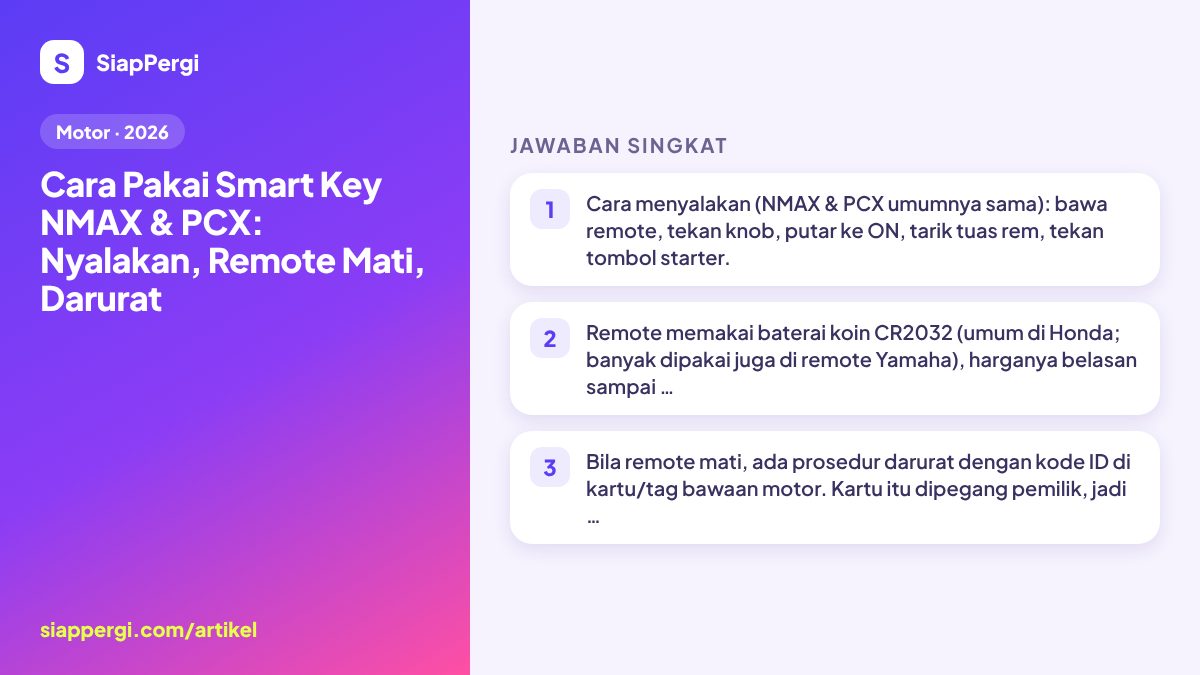 S
SiapPergi

Motor · 2026

Cara Pakai Smart Key NMAX & PCX: Nyalakan, Remote Mati, Darurat

siappergi.com/artikel

JAWABAN SINGKAT

1
Cara menyalakan (NMAX & PCX umumnya sama): bawa remote, tekan knob, putar ke ON, tarik tuas rem, tekan tombol starter.

2
Remote memakai baterai koin CR2032 (umum di Honda; banyak dipakai juga di remote Yamaha), harganya belasan sampai ...

3
Bila remote mati, ada prosedur darurat dengan kode ID di kartu/tag bawaan motor. Kartu itu dipegang pemilik, jadi ...